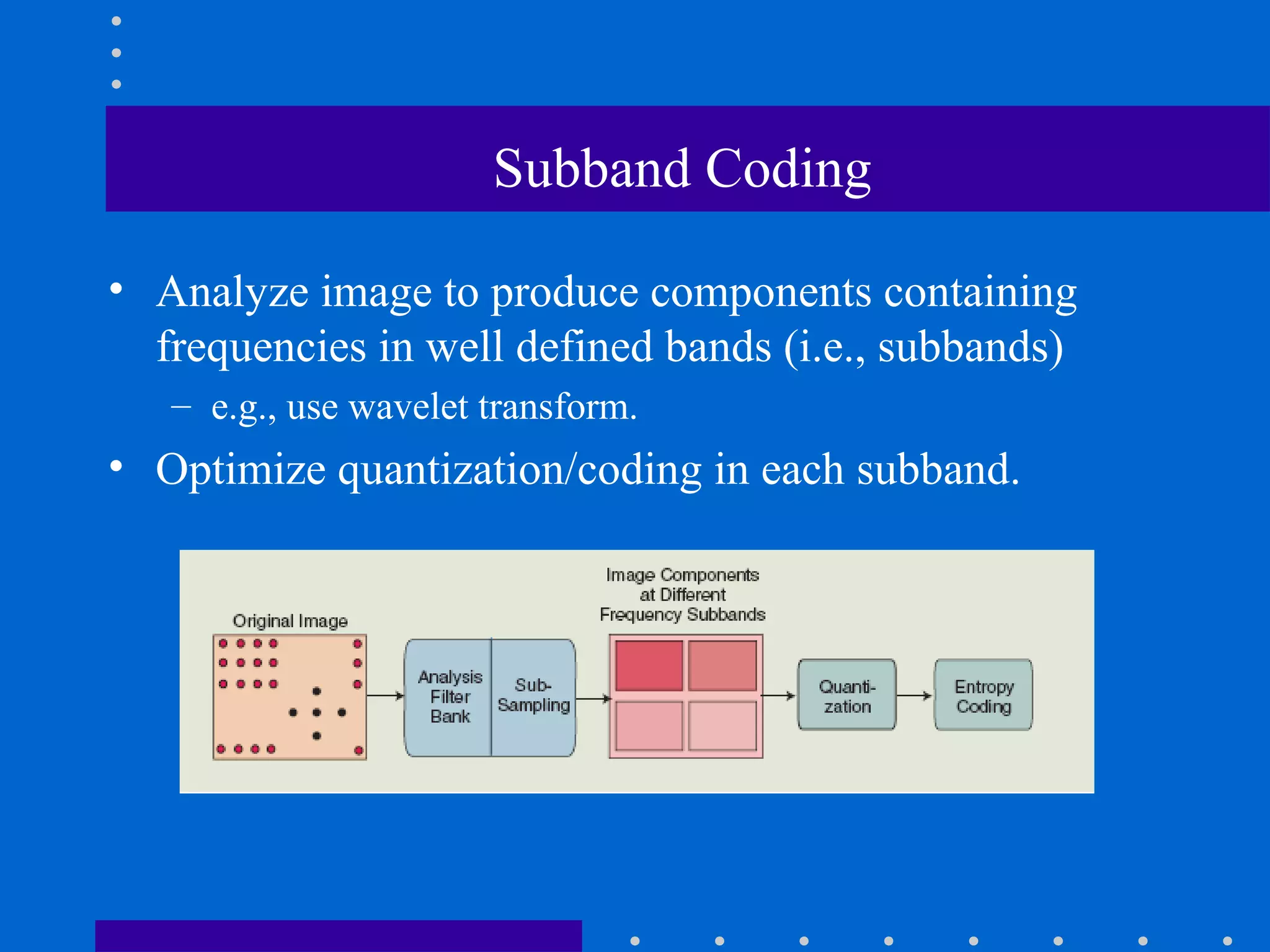 Subband Coding

• Analyze image to produce components containing frequencies in well defined bands (i.e., subbands)
 – e.g., use wavelet transform.
• Optimize quantization/coding in each subband.

Original Image

Analysis Filter Bank

Sub-Sampling

Image Components at Different Frequency Subbands

Quantization

Entropy Coding